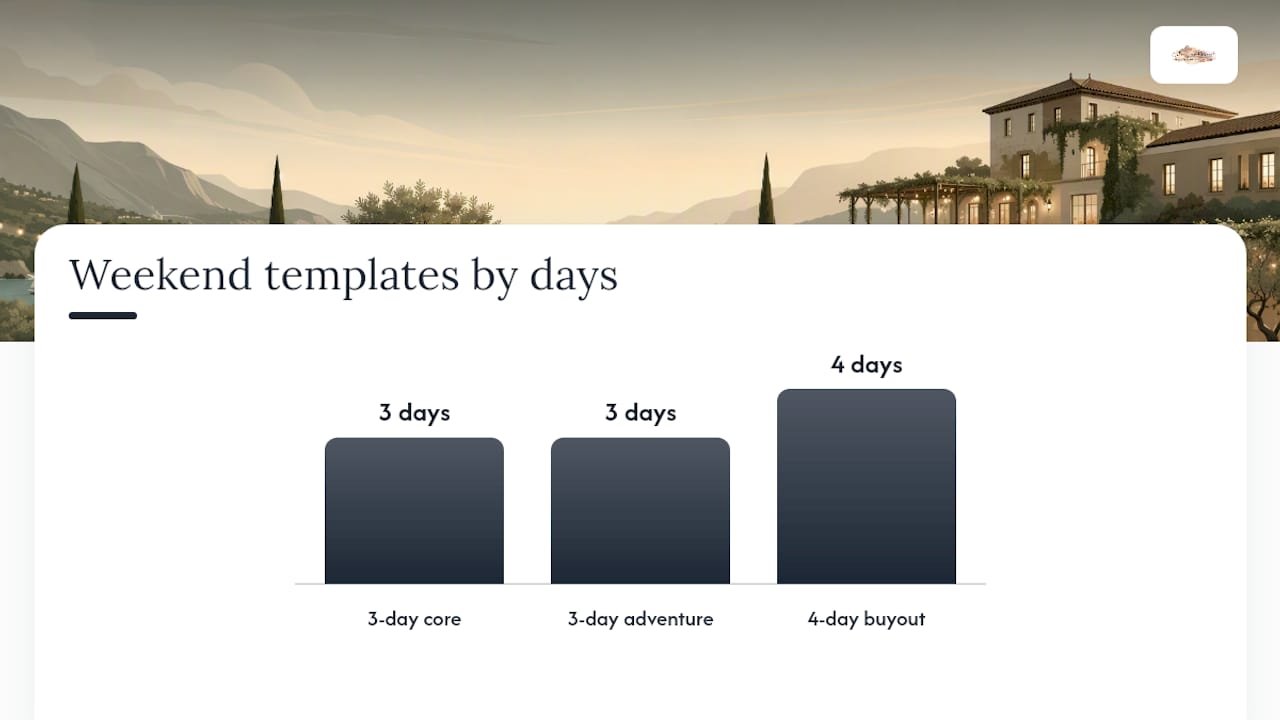 Weekend templates by days

3 days
3 days
4 days

3-day core
3-day adventure
4-day buyout